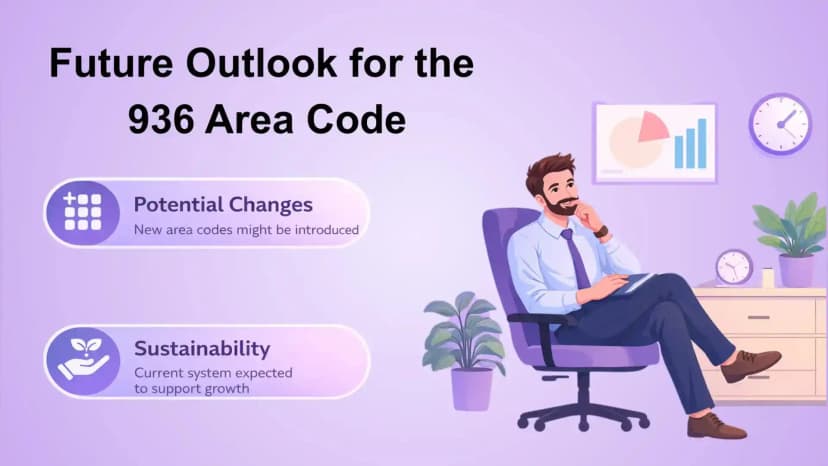 Future Outlook for the 936 Area Code

Potential Changes
New area codes might be introduced

Sustainability
Current system expected to support growth